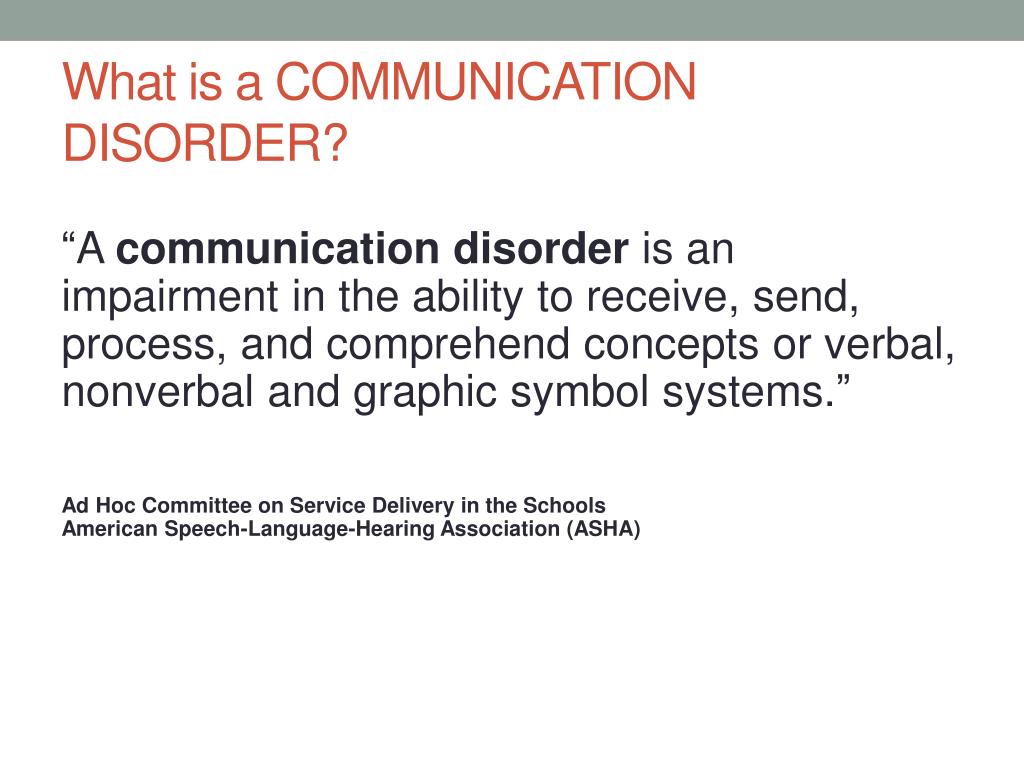 What is a COMMUNICATION DISORDER?

“A communication disorder is an impairment in the ability to receive, send, process, and comprehend concepts or verbal, nonverbal and graphic symbol systems.”

Ad Hoc Committee on Service Delivery in the Schools
American Speech-Language-Hearing Association (ASHA)